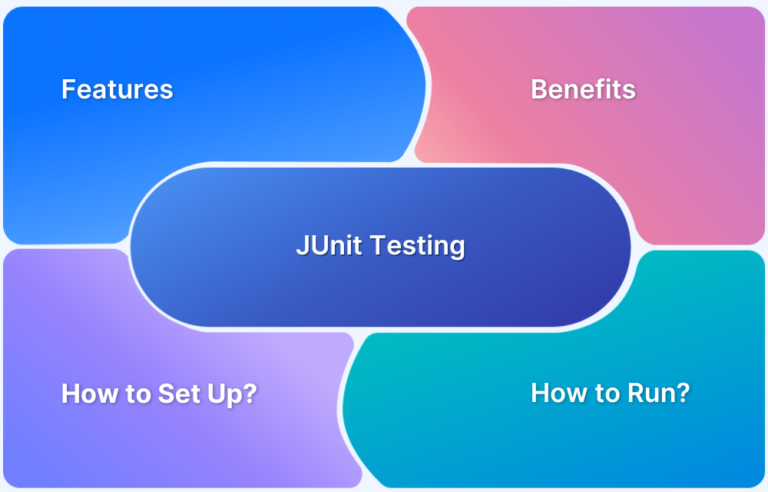 Features

Benefits

JUnit Testing

How to Set Up?

How to Run?